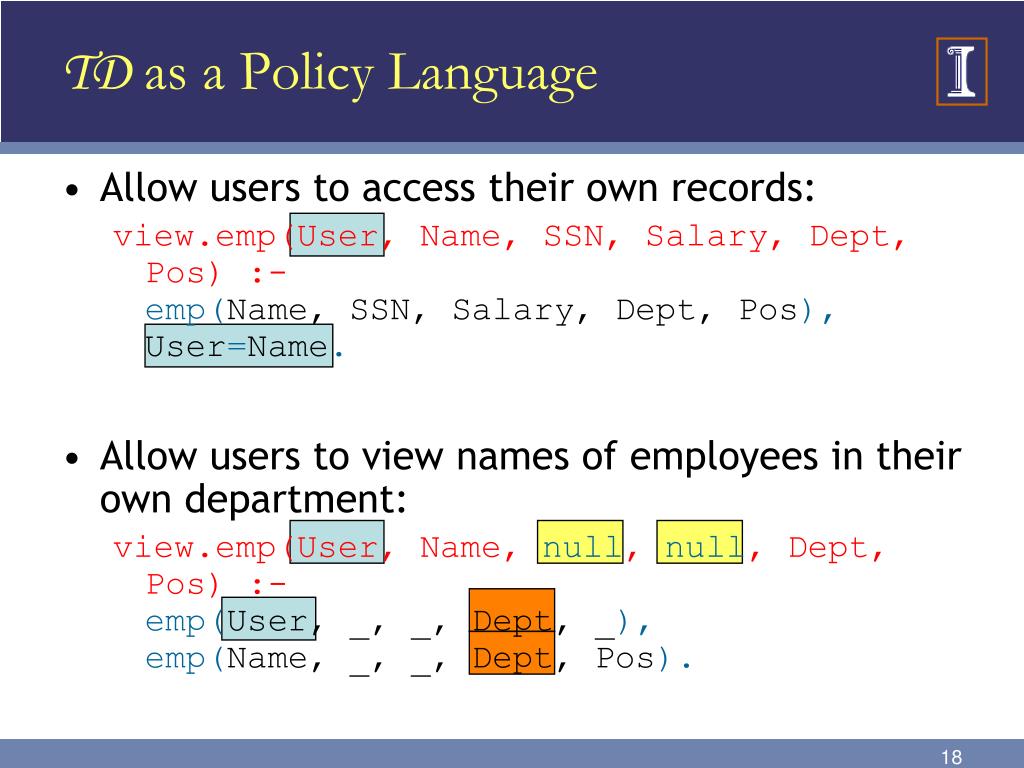 TD as a Policy Language

• Allow users to access their own records:
view.emp(User, Name, SSN, Salary, Dept, Pos) :-
emp(Name, SSN, Salary, Dept, Pos),
User=Name.

• Allow users to view names of employees in their own department:
view.emp(User, Name, null, null, Dept, Pos) :-
emp(User, _, _, Dept, _),
emp(Name, _, _, Dept, Pos).

18